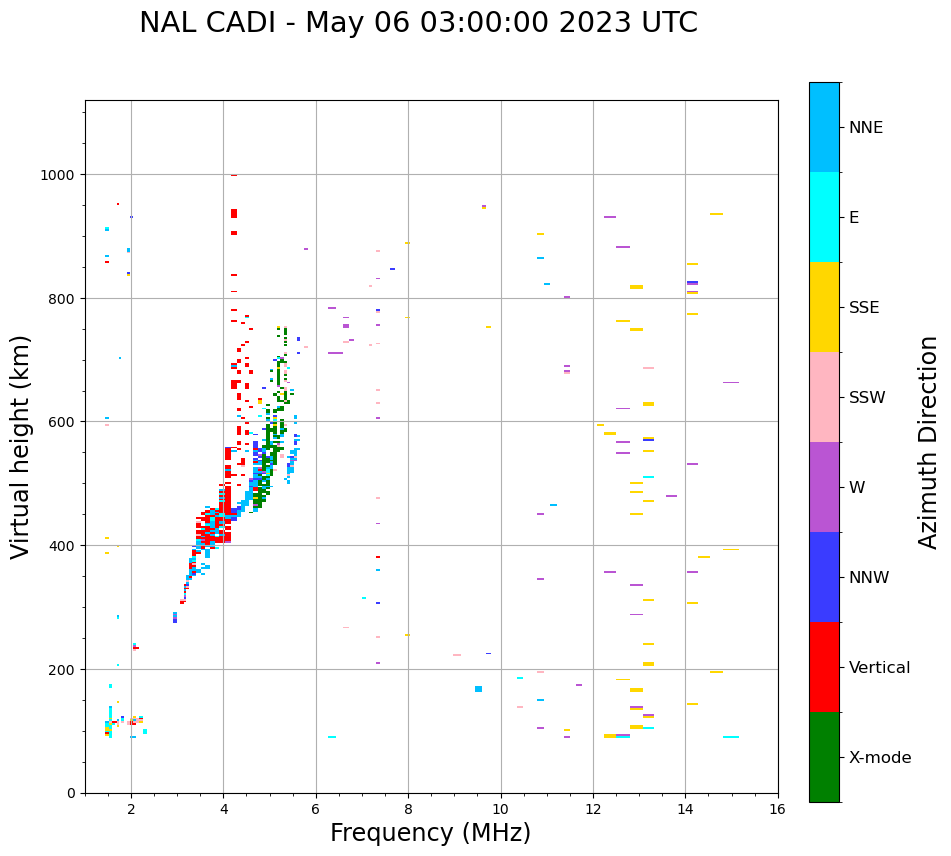 NAL CADI - May 06 03:00:00 2023 UTC

Virtual height (km)

1000
800
600
400
200
0

2
4
6
8
10
12
14
16

Frequency (MHz)

NNE
E
SSE
SSW
W
NNW
Vertical
X-mode

Azimuth Direction